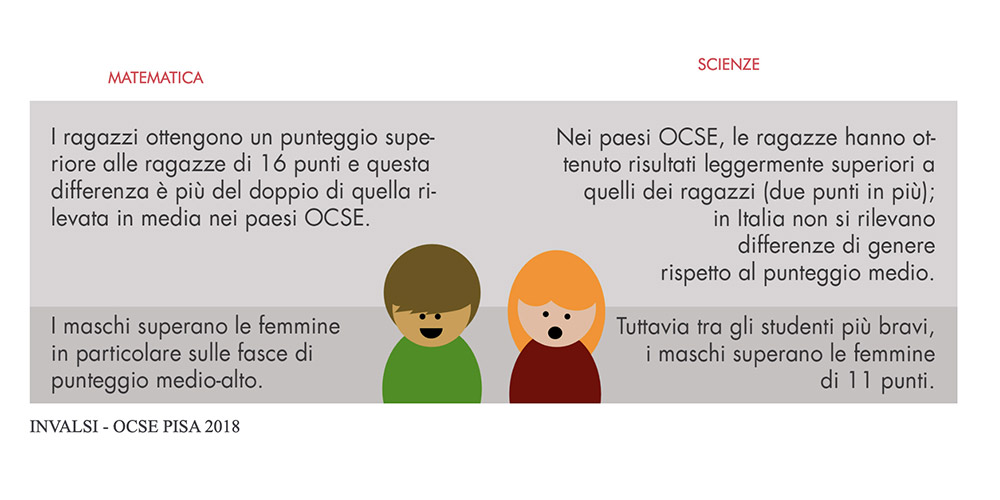 MATEMATICA

I ragazzi ottengono un punteggio superiore alle ragazze di 16 punti e questa differenza è più del doppio di quella rilevata in media nei paesi OCSE.

I maschi superano le femmine in particolare sulle fasce di punteggio medio-alto.

SCIENZE

Nei paesi OCSE, le ragazze hanno ottenuto risultati leggermente superiori a quelli dei ragazzi (due punti in più); in Italia non si rilevano differenze di genere rispetto al punteggio medio.

Tuttavia tra gli studenti più bravi, i maschi superano le femmine di 11 punti.

INVALSI - OCSE PISA 2018